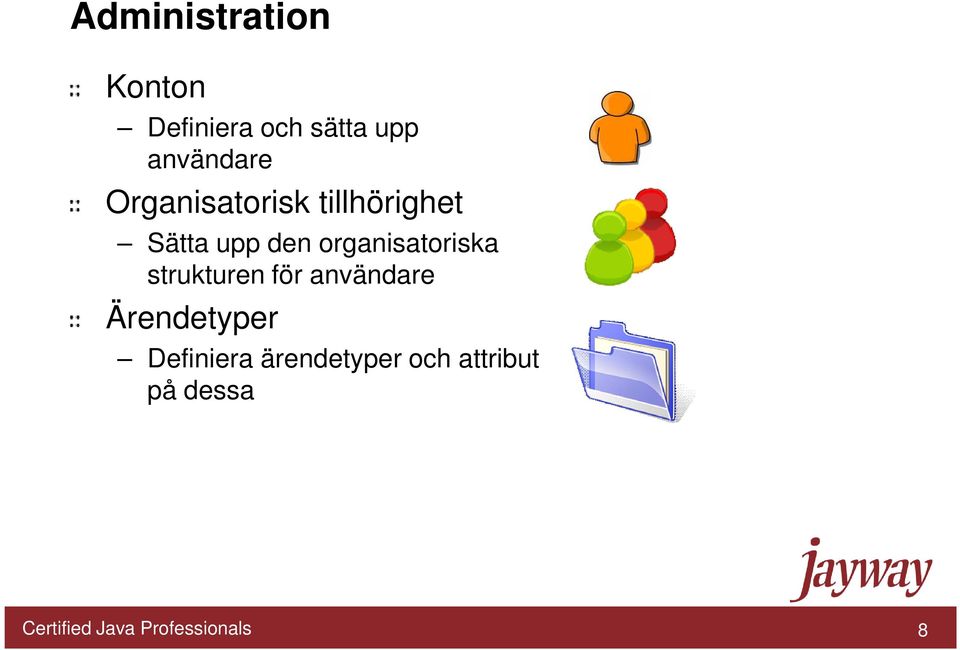 Administration

:: Konton

– Definiera och sätta upp användare

:: Organisatorisk tillhörighet

– Sätta upp den organisatoriska strukturen för användare

:: Ärendetyper

– Definiera ärendetyper och attribut på dessa

jayway

Certified Java Professionals

8